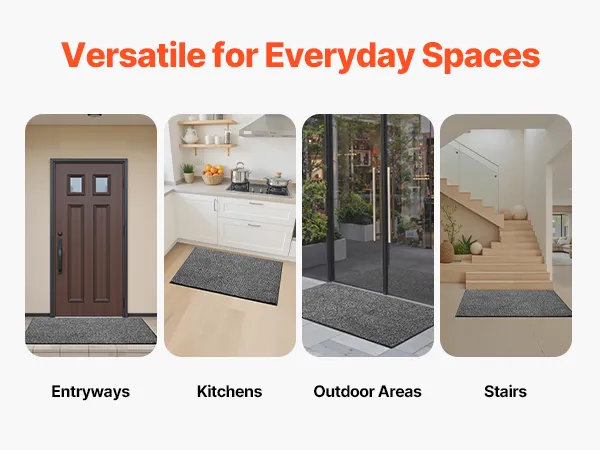 Versatile for Everyday Spaces

Entryways

Kitchens

Outdoor Areas

Stairs